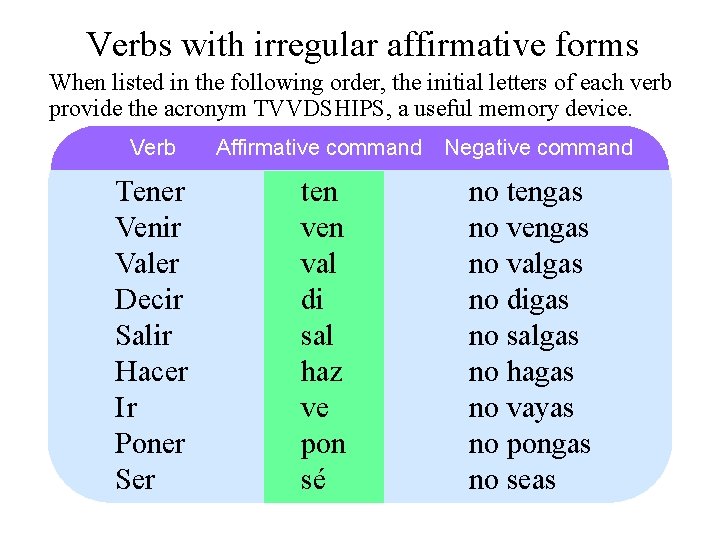 Verbs with irregular affirmative forms

When listed in the following order, the initial letters of each verb provide the acronym TVVDSHIPS, a useful memory device.

| Verb | Affirmative command | Negative command |
|---|---|---|
| Tener | ten | no tengas |
| Venir | ven | no vengas |
| Valer | val | no valgas |
| Decir | di | no digas |
| Salir | sal | no salgas |
| Hacer | haz | no hagas |
| Ir | ve | no vayas |
| Poner | pon | no pongas |
| Ser | sé | no seas |